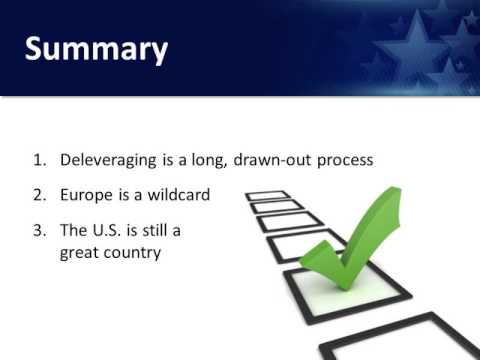 Summary

1. Deleveraging is a long, drawn-out process
2. Europe is a wildcard
3. The U.S. is still a great country